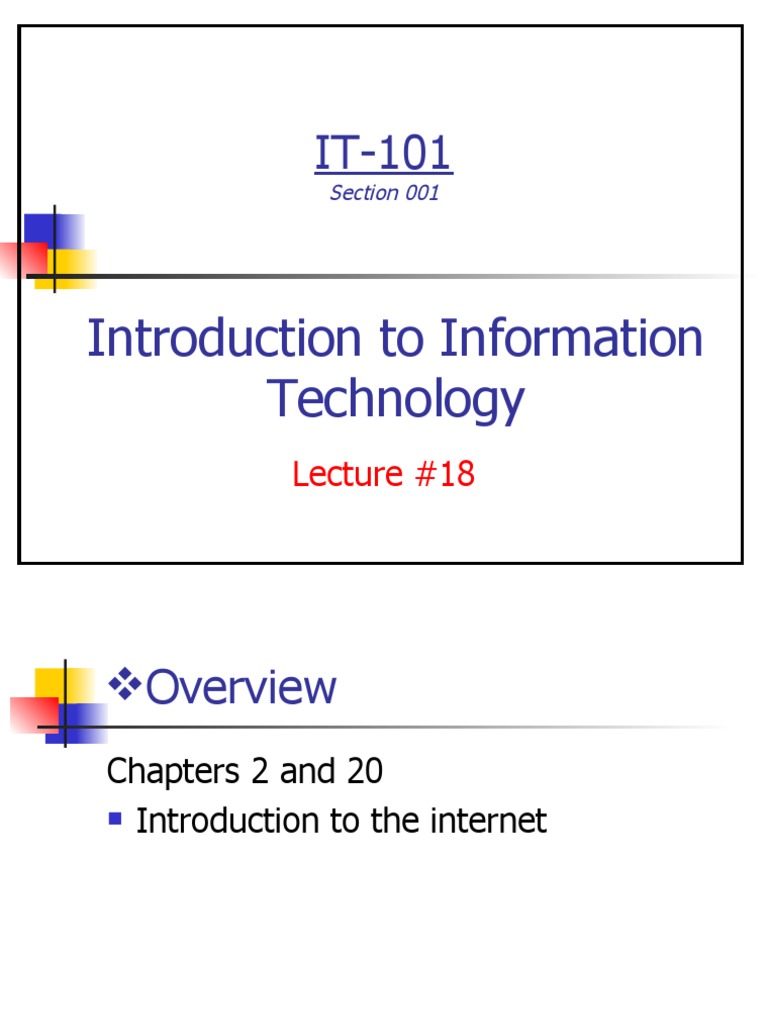 IT-101
Section 001

Introduction to Information Technology

Lecture #18

❖Overview

Chapters 2 and 20
▪ Introduction to the internet